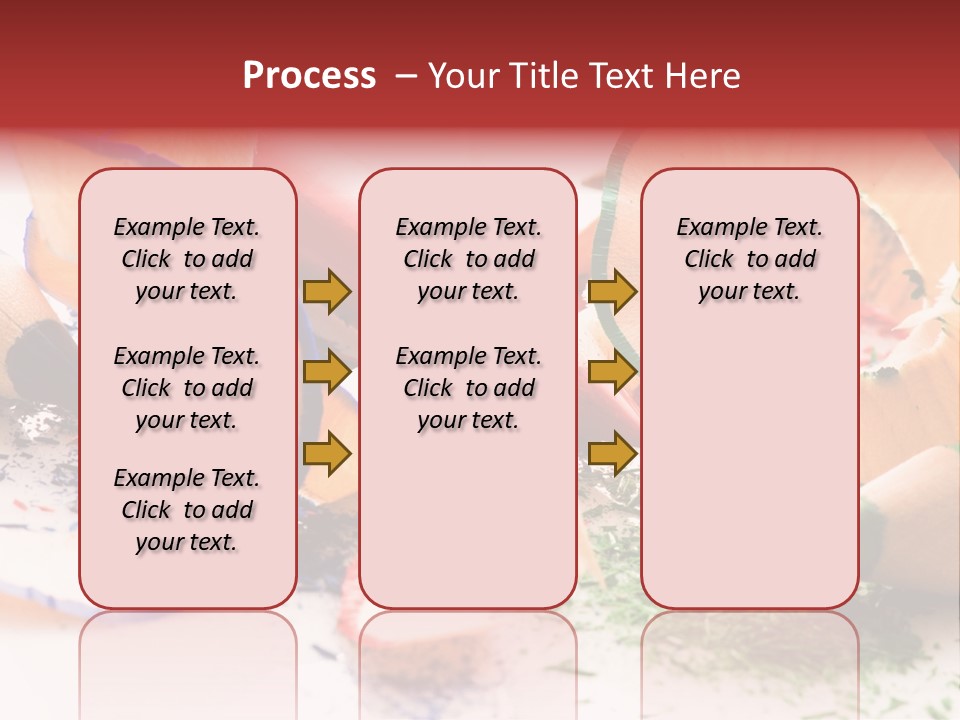 Process – Your Title Text Here

Example Text. Click to add your text.

Example Text. Click to add your text.

Example Text. Click to add your text.

Example Text. Click to add your text.

Example Text. Click to add your text.

Example Text. Click to add your text.